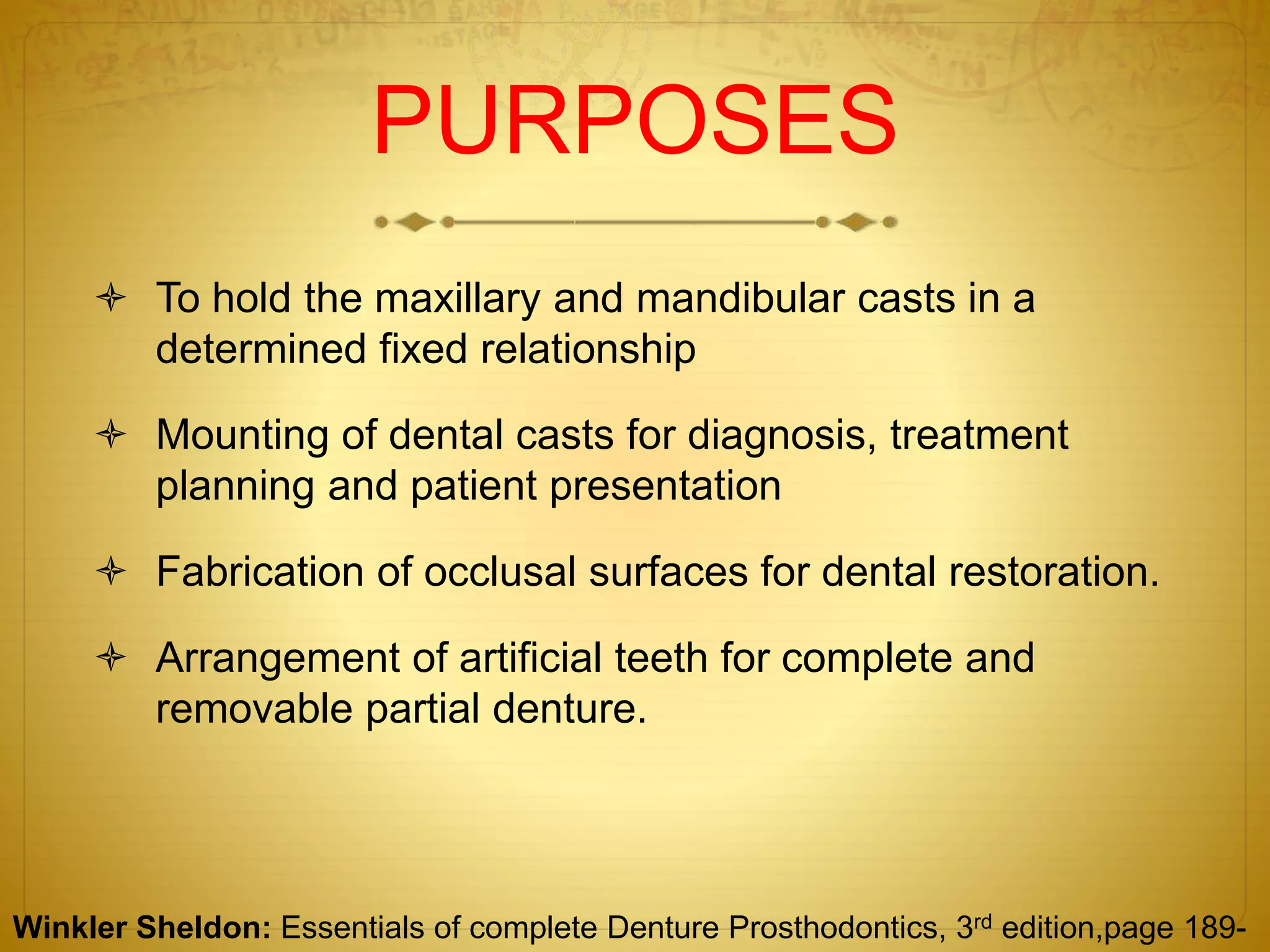 PURPOSES

To hold the maxillary and mandibular casts in a determined fixed relationship

Mounting of dental casts for diagnosis, treatment planning and patient presentation

Fabrication of occlusal surfaces for dental restoration.

Arrangement of artificial teeth for complete and removable partial denture.

Winkler Sheldon: Essentials of complete Denture Prosthodontics, 3$^{rd}$ edition,page 189-